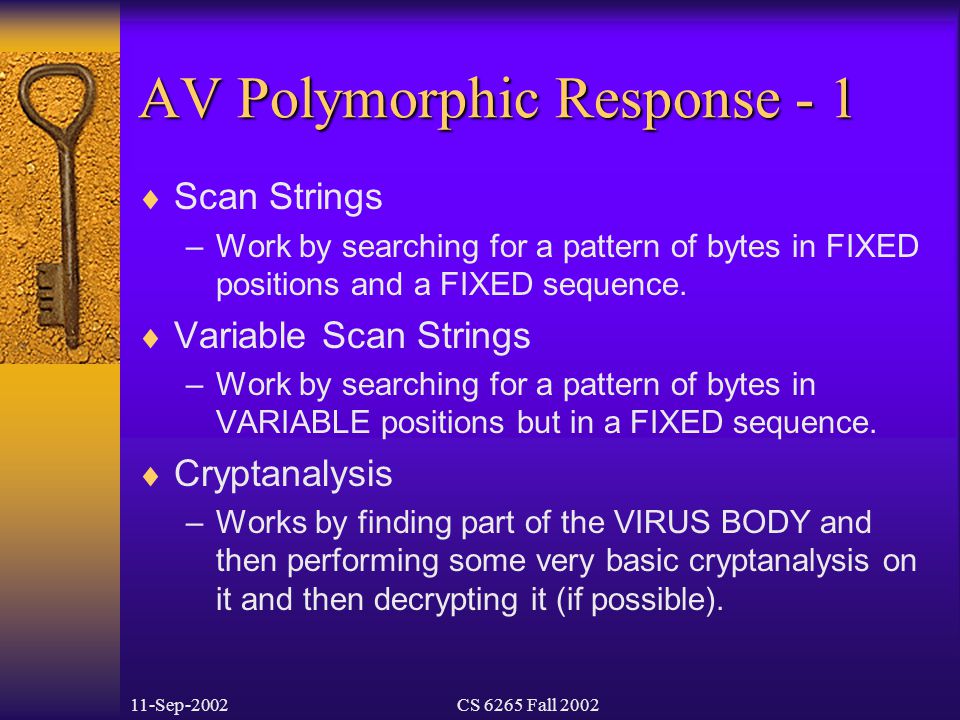 AV Polymorphic Response - 1

♦ Scan Strings

– Work by searching for a pattern of bytes in FIXED positions and a FIXED sequence.

♦ Variable Scan Strings

– Work by searching for a pattern of bytes in VARIABLE positions but in a FIXED sequence.

♦ Cryptanalysis

– Works by finding part of the VIRUS BODY and then performing some very basic cryptanalysis on it and then decrypting it (if possible).

11-Sep-2002

CS 6265 Fall 2002